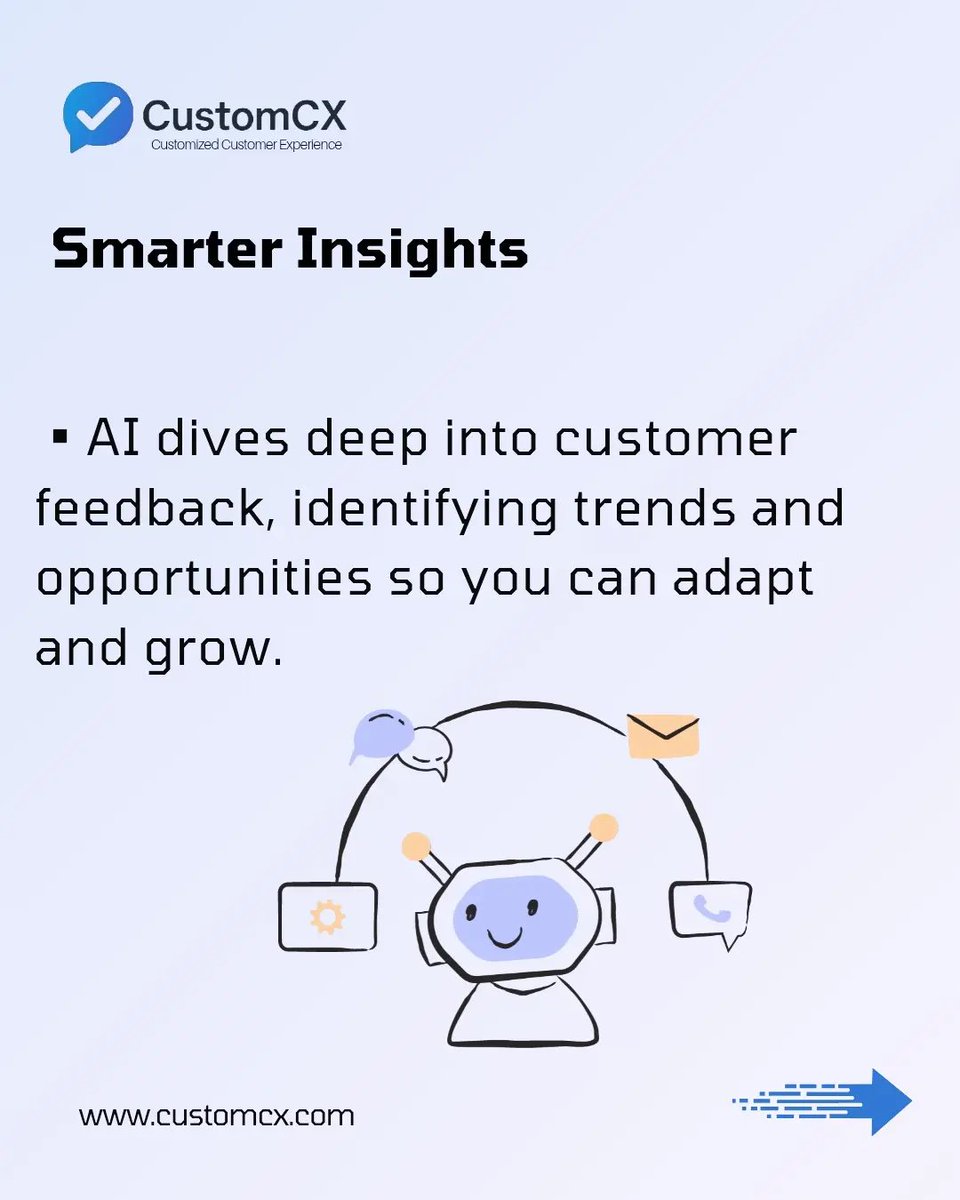 CustomCX
Customized Customer Experience

Smarter Insights

▪ AI dives deep into customer feedback, identifying trends and opportunities so you can adapt and grow.

www.customcx.com